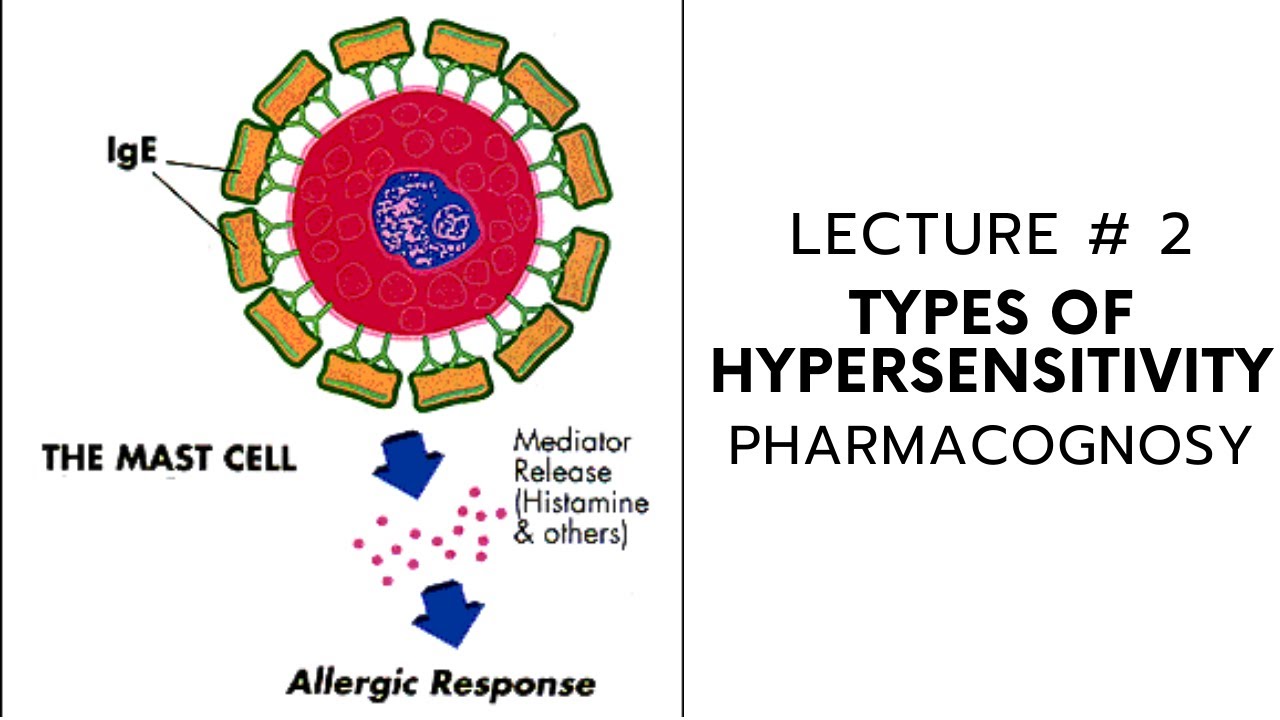 IgE

THE MAST CELL

Mediator
Release
(Histamine
& others)

Allergic Response

LECTURE # 2
TYPES OF
HYPERSENSITIVITY
PHARMACOGNOSY